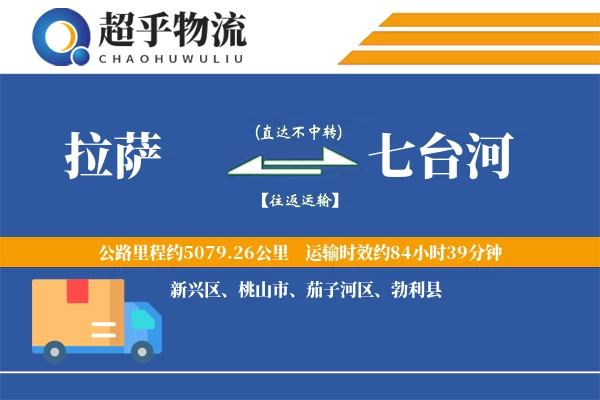 超乎物流
CHAOHUWULIU

拉萨

(直达不中转)

【往返运输】

七台河

公路里程约5079.26公里　运输时效约84小时39分钟

新兴区、桃山市、茄子河区、勃利县